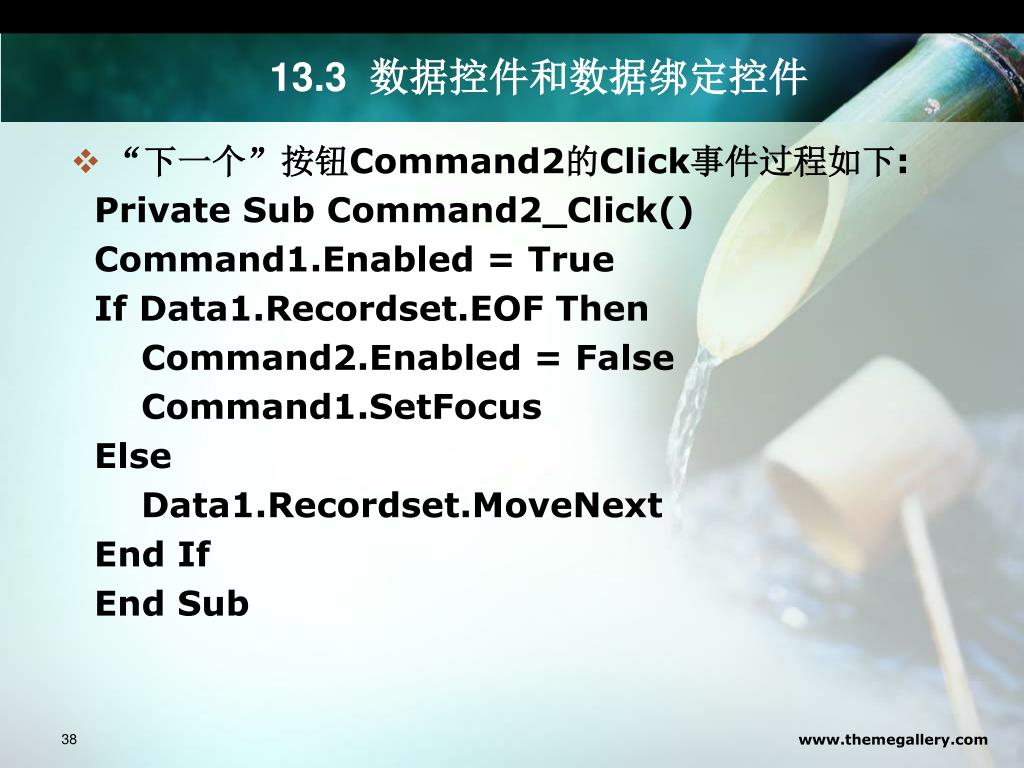 13.3 数据控件和数据绑定控件

❖ “下一个”按钮Command2的Click事件过程如下:
Private Sub Command2_Click()
Command1.Enabled = True
If Data1.Recordset.EOF Then
Command2.Enabled = False
Command1.SetFocus
Else
Data1.Recordset.MoveNext
End If
End Sub

38

www.themegallery.com